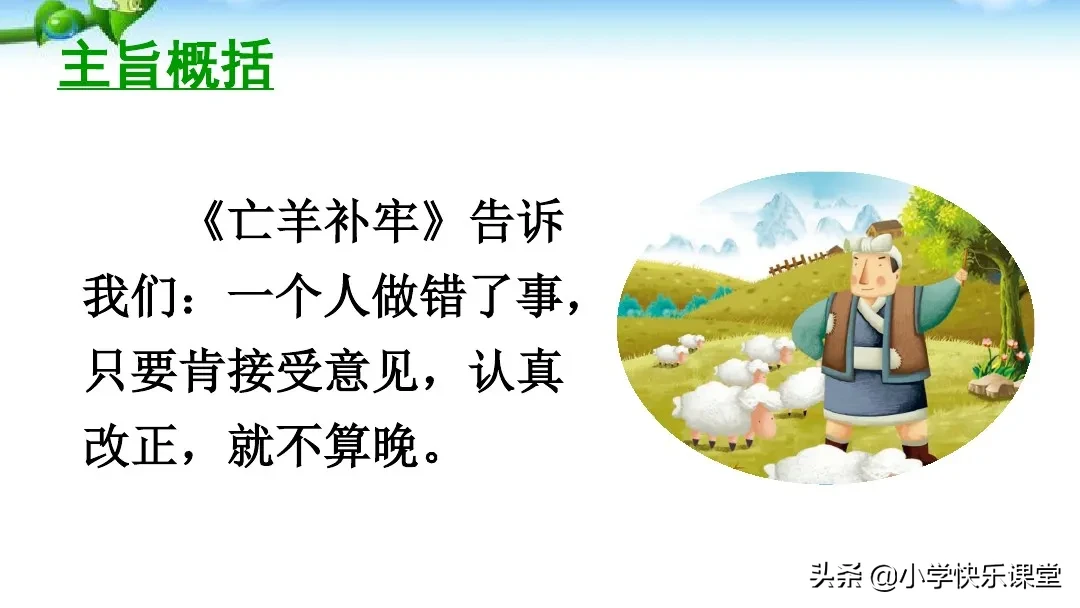 主旨概括

《亡羊补牢》告诉我们：一个人做错了事，只要肯接受意见，认真改正，就不算晚。

头条 @小学快乐课堂